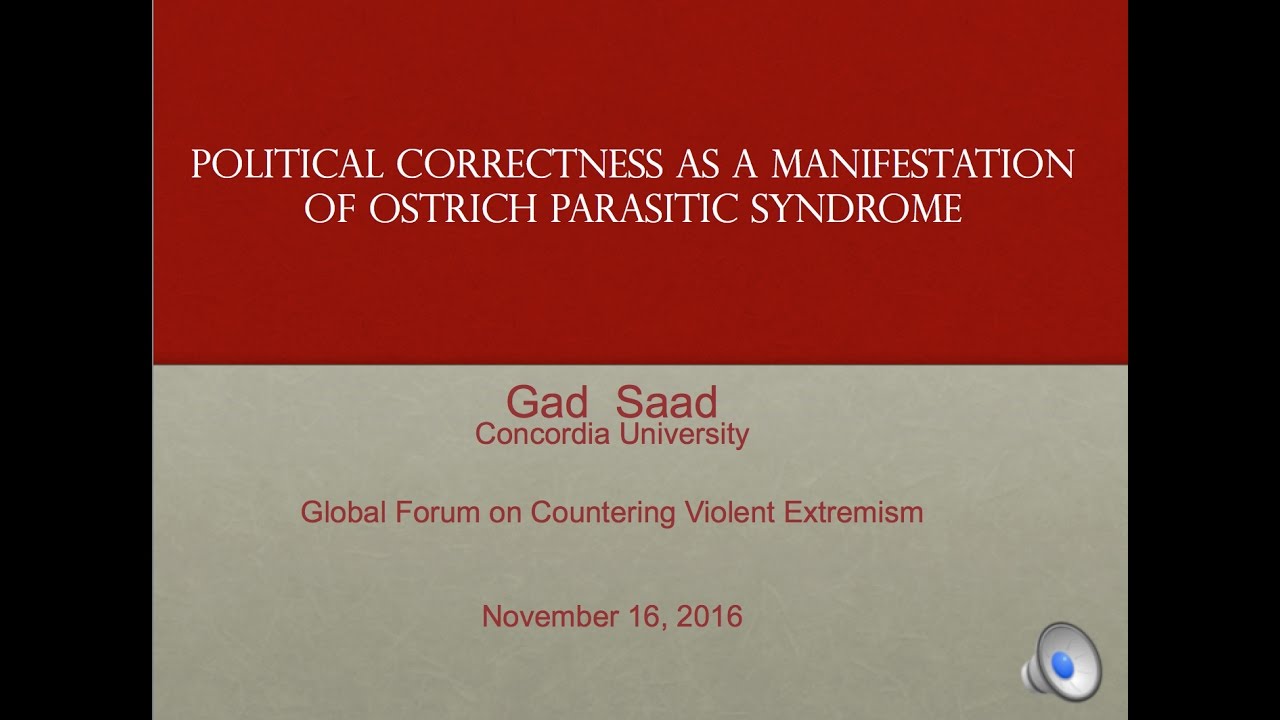 POLITICAL CORRECTNESS AS A MANIFESTATION OF OSTRICH PARASITIC SYNDROME

Gad Saad
Concordia University

Global Forum on Countering Violent Extremism

November 16, 2016